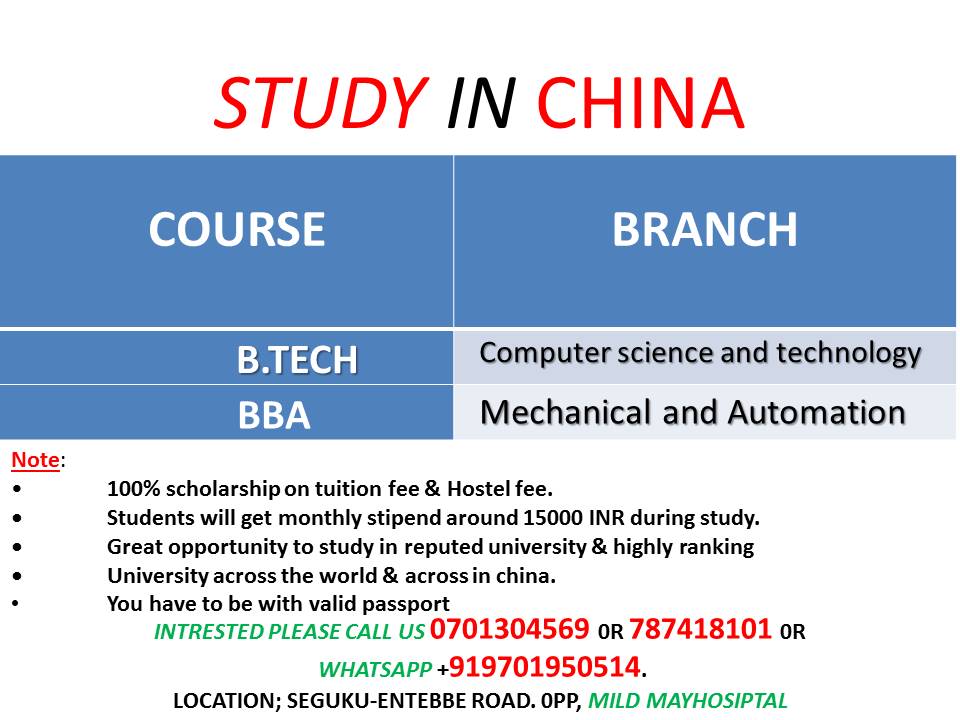 STUDY IN CHINA

| COURSE | BRANCH |
|---|---|
| B.TECH | Computer science and technology |
| BBA | Mechanical and Automation |

Note:
• 100% scholarship on tuition fee & Hostel fee.
• Students will get monthly stipend around 15000 INR during study.
• Great opportunity to study in reputed university & highly ranking
• University across the world & across in china.
• You have to be with valid passport

INTRESTED PLEASE CALL US 0701304569 0R 787418101 0R WHATSAPP +919701950514.
LOCATION; SEGUKU-ENTEBBE ROAD. 0PP, MILD MAYHOSIPTAL